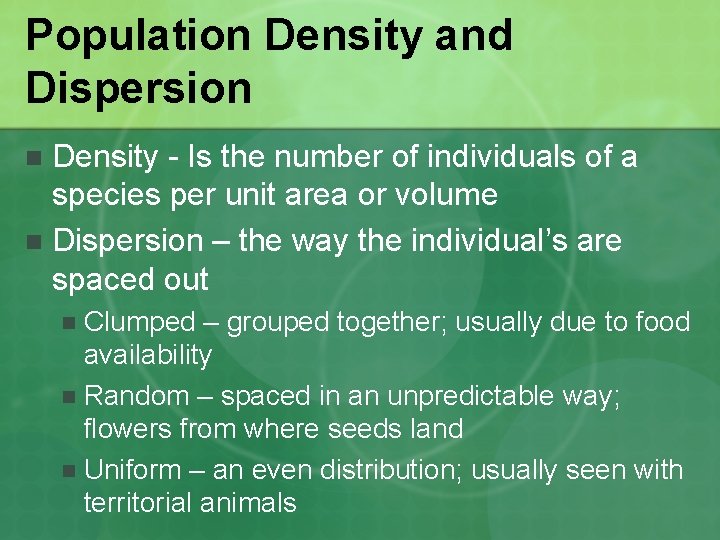 Population Density and Dispersion

- Density - Is the number of individuals of a species per unit area or volume
- Dispersion – the way the individual's are spaced out
  - Clumped – grouped together; usually due to food availability
  - Random – spaced in an unpredictable way; flowers from where seeds land
  - Uniform – an even distribution; usually seen with territorial animals